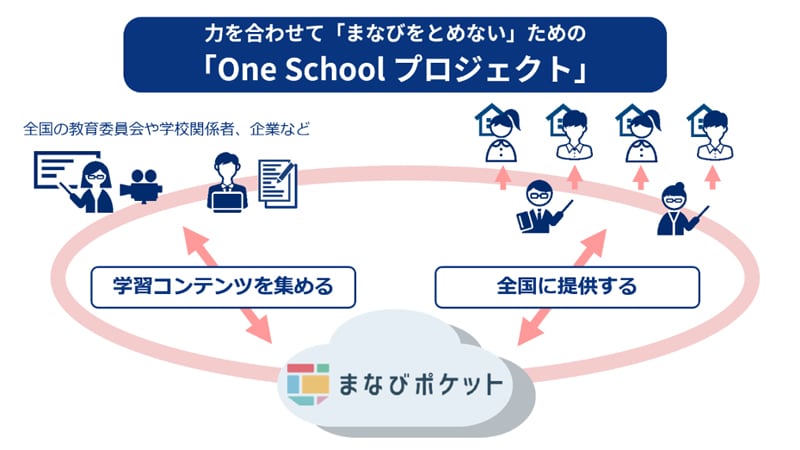 力を合わせて「まなびをとめない」ための
「One School プロジェクト」

全国の教育委員会や学校関係者、企業など

学習コンテンツを集める

全国に提供する

まなびポケット